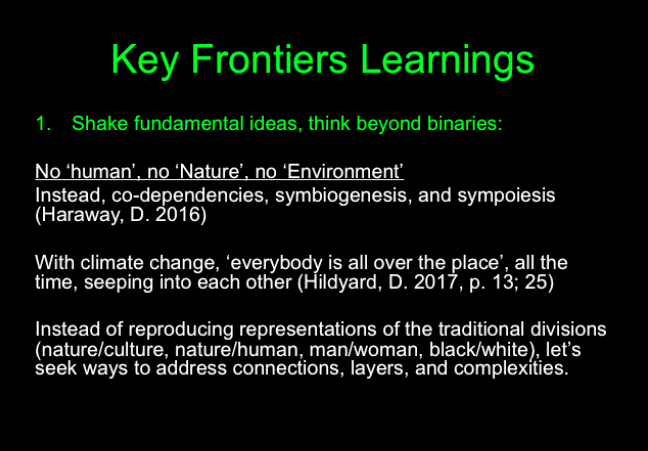 Key Frontiers Learnings

1. Shake fundamental ideas, think beyond binaries:

No ‘human’, no ‘Nature’, no ‘Environment’
Instead, co-dependencies, symbiogenesis, and sympoiesis (Haraway, D. 2016)

With climate change, ‘everybody is all over the place’, all the time, seeping into each other (Hildyard, D. 2017, p. 13; 25)

Instead of reproducing representations of the traditional divisions (nature/culture, nature/human, man/woman, black/white), let’s seek ways to address connections, layers, and complexities.